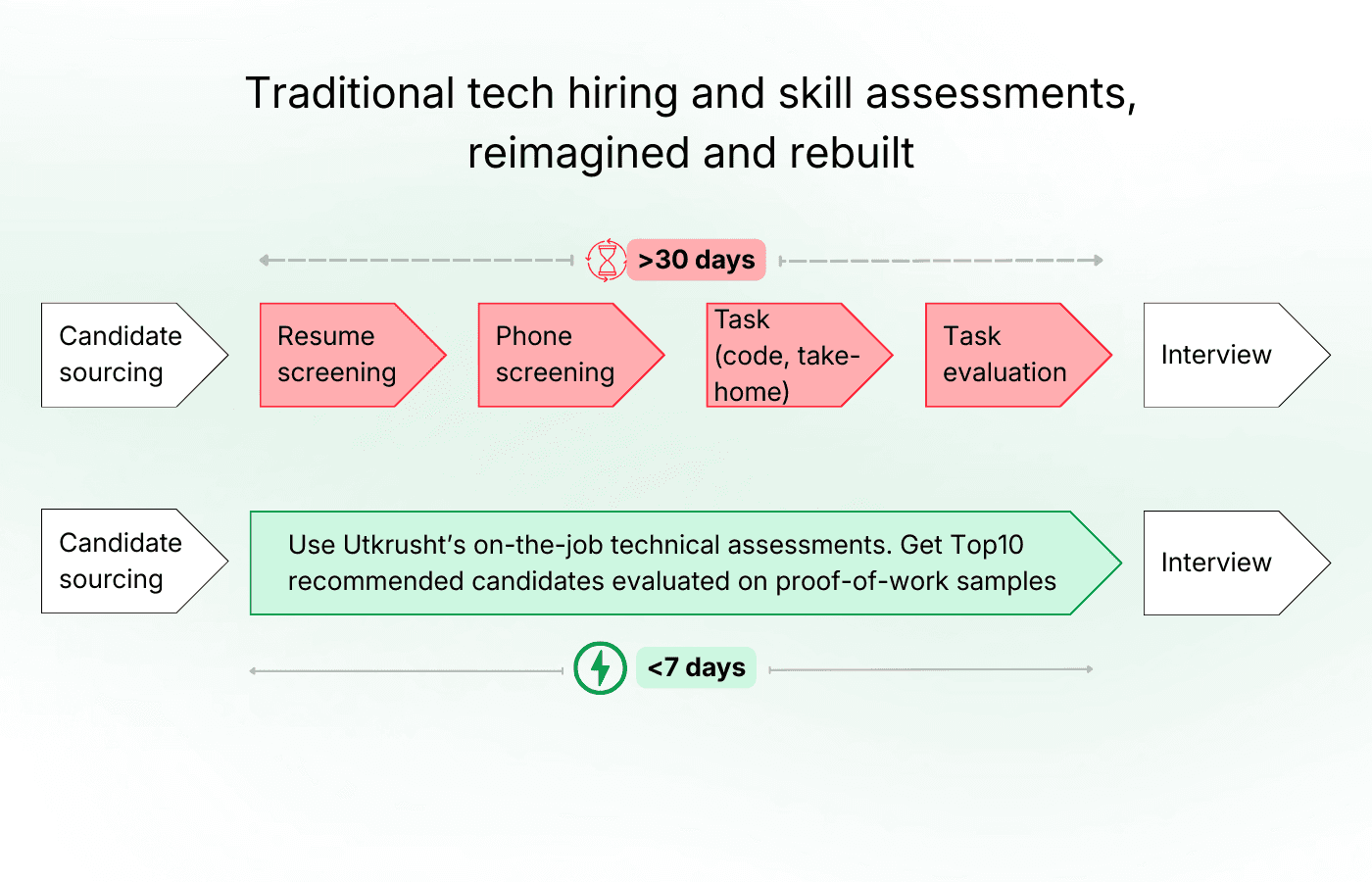 Traditional tech hiring and skill assessments, reimagined and rebuilt

>30 days

Candidate sourcing

Resume screening

Phone screening

Task (code, take-home)

Task evaluation

Interview

Candidate sourcing

Use Utkrusht's on-the-job technical assessments. Get Top10 recommended candidates evaluated on proof-of-work samples

Interview

<7 days